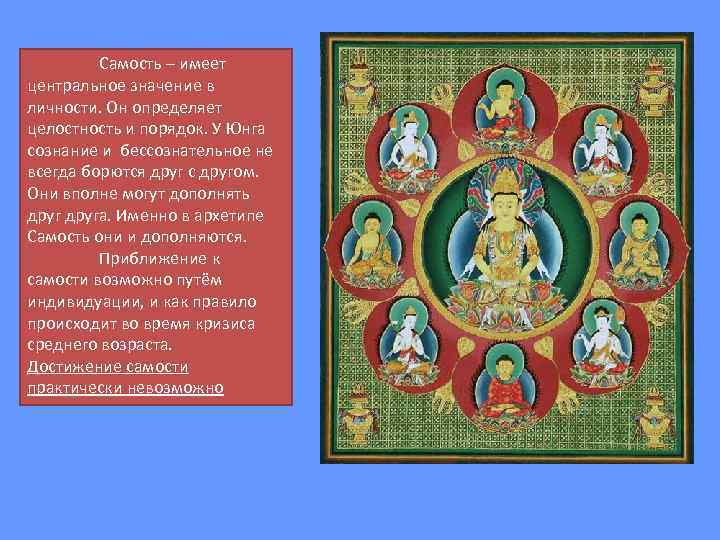 Самость – имеет центральное значение в личности. Он определяет целостность и порядок. У Юнга сознание и бессознательное не всегда борются друг с другом. Они вполне могут дополнять друг друга. Именно в архетипе Самость они и дополняются.

Приближение к самости возможно путём индивидуации, и как правило происходит во время кризиса среднего возраста.
Достижение самости практически невозможно